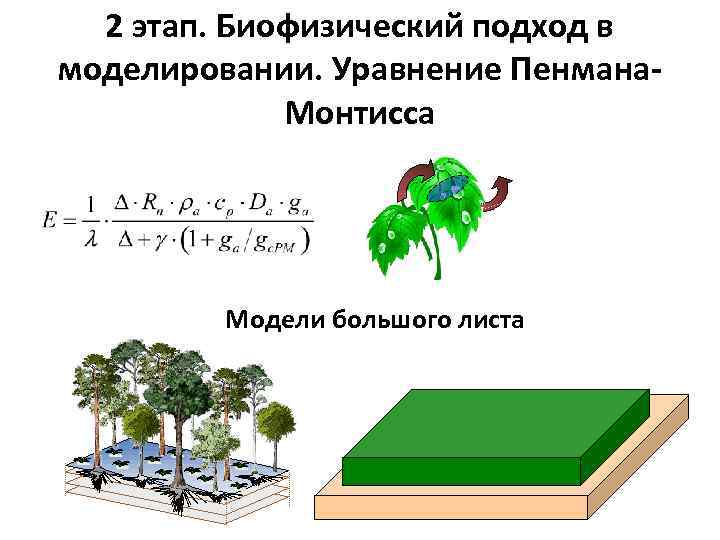 2 этап. Биофизический подход в моделировании. Уравнение Пенмана-Монтисса

$E = \frac{1}{\lambda} \cdot \frac{\Delta \cdot R_n \cdot \rho_a \cdot c_p \cdot D_a \cdot g_a}{\Delta + \gamma \cdot (1 + g_a / g_{cPM})}$

Модели большого листа